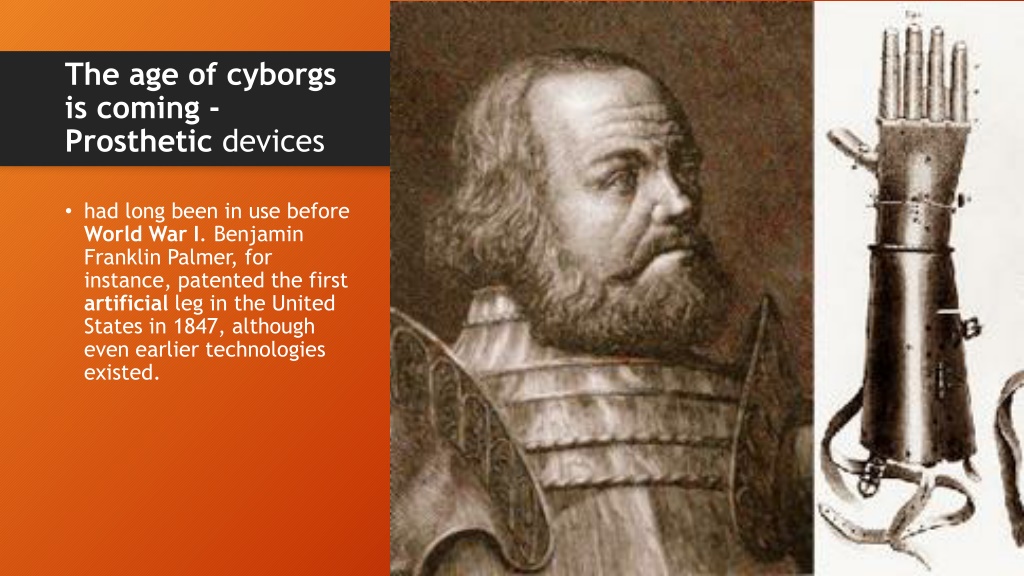 The age of cyborgs is coming - Prosthetic devices

• had long been in use before World War I. Benjamin Franklin Palmer, for instance, patented the first artificial leg in the United States in 1847, although even earlier technologies existed.